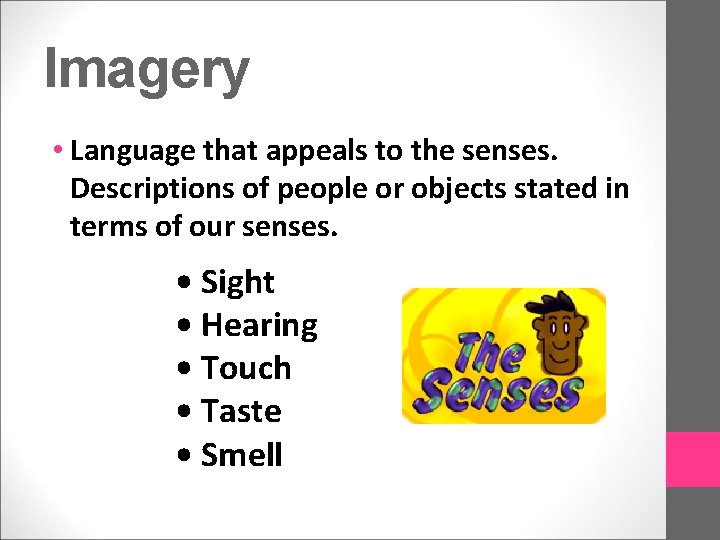 Imagery

• Language that appeals to the senses. Descriptions of people or objects stated in terms of our senses.

• Sight
• Hearing
• Touch
• Taste
• Smell

The Senses